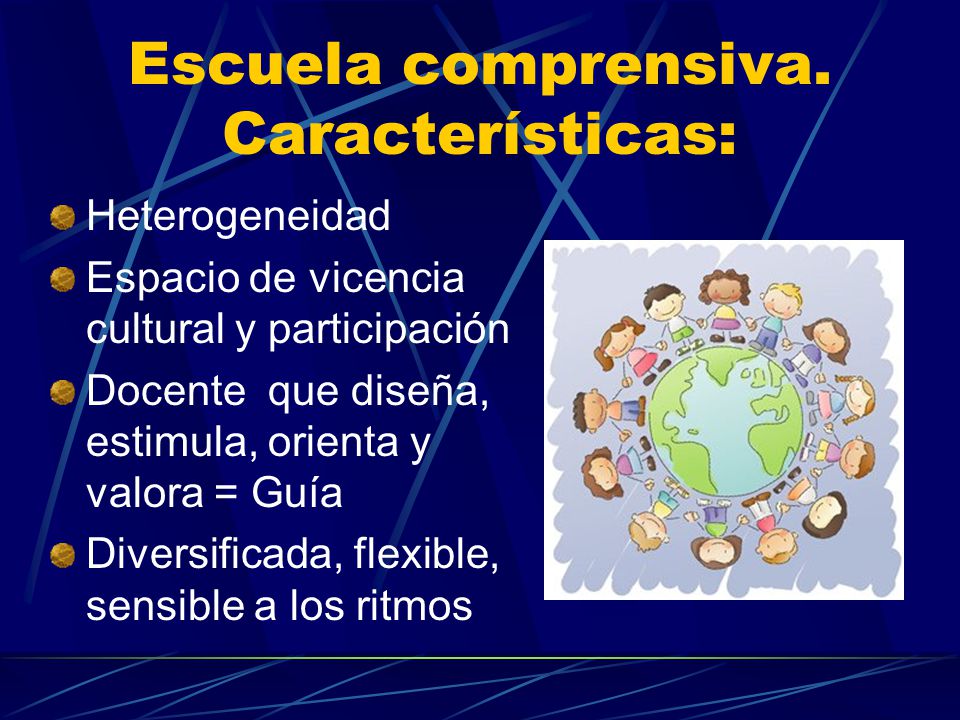 Escuela comprensiva. Características:

Heterogeneidad

Espacio de vicencia cultural y participación

Docente que diseña, estimula, orienta y valora = Guía

Diversificada, flexible, sensible a los ritmos